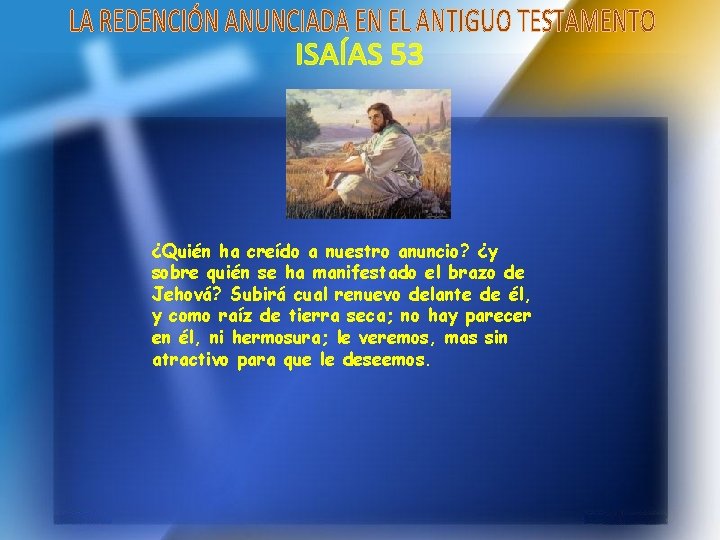 LA REDENCIÓN ANUNCIADA EN EL ANTIGUO TESTAMENTO
ISAÍAS 53

¿Quién ha creído a nuestro anuncio? ¿y sobre quién se ha manifestado el brazo de Jehová? Subirá cual renuevo delante de él, y como raíz de tierra seca; no hay parecer en él, ni hermosura; le veremos, mas sin atractivo para que le deseemos.